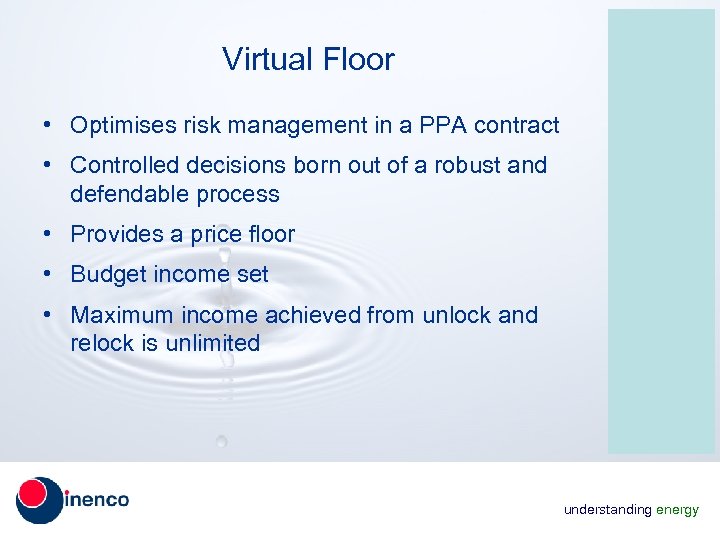 Virtual Floor

• Optimises risk management in a PPA contract

• Controlled decisions born out of a robust and defendable process

• Provides a price floor

• Budget income set

• Maximum income achieved from unlock and relock is unlimited

inenco

understanding energy